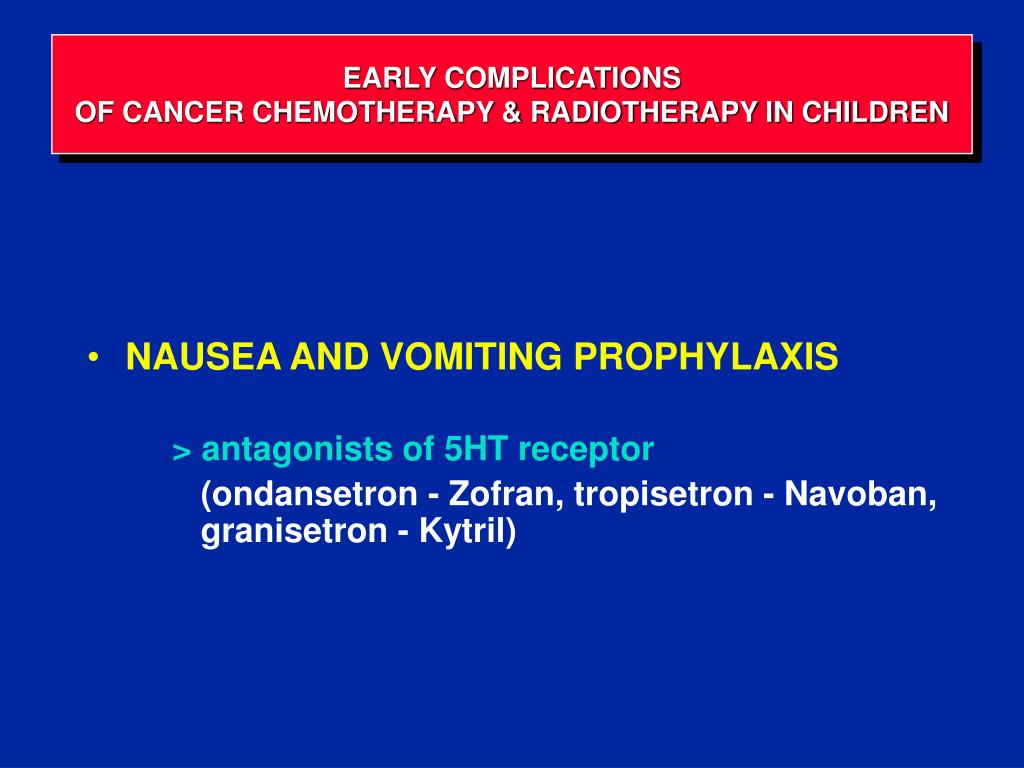 EARLY COMPLICATIONS
OF CANCER CHEMOTHERAPY & RADIOTHERAPY IN CHILDREN

• NAUSEA AND VOMITING PROPHYLAXIS

> antagonists of 5HT receptor
(ondansetron - Zofran, tropisetron - Navoban, granisetron - Kytril)